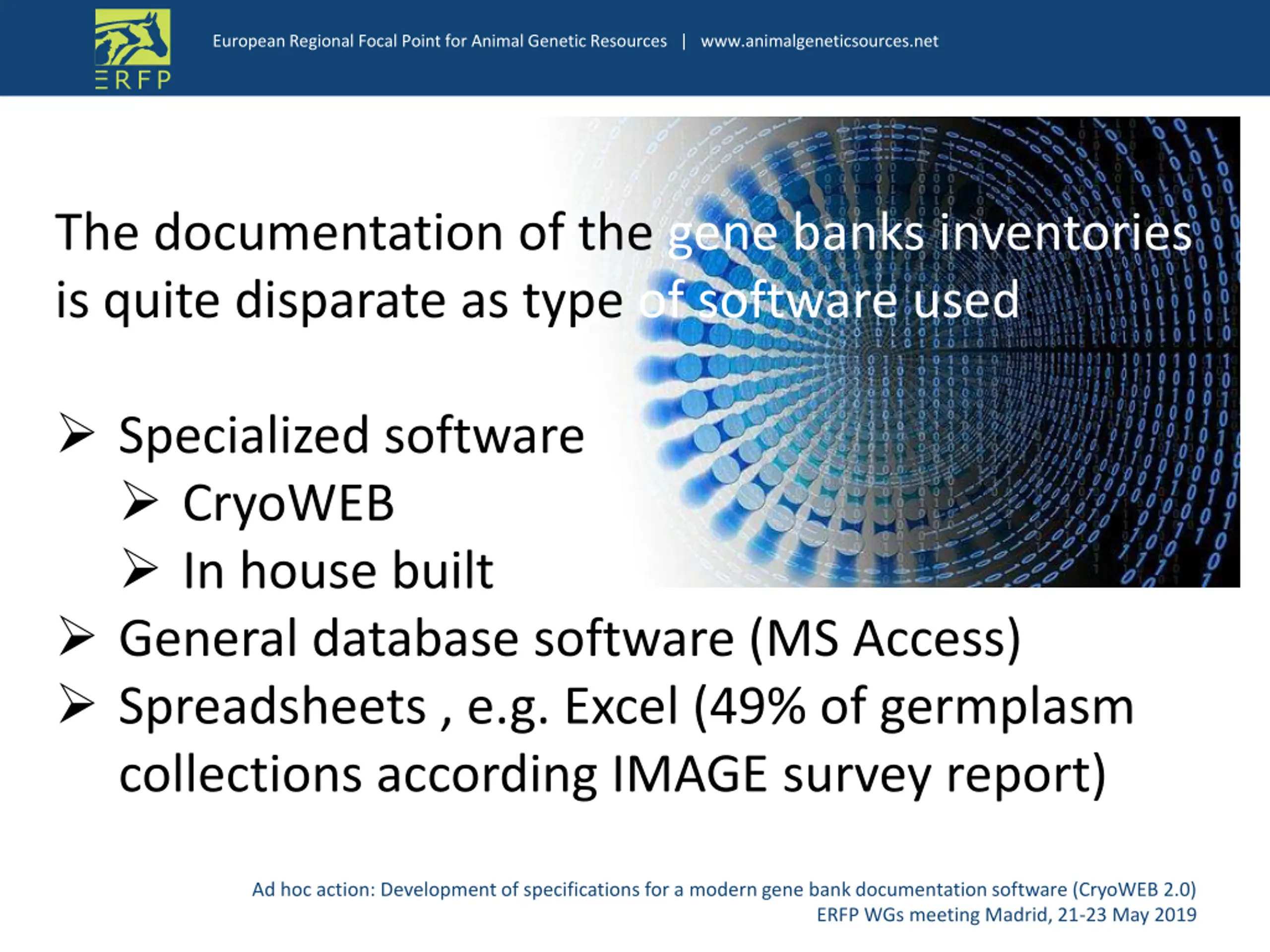 ERFP

European Regional Focal Point for Animal Genetic Resources | www.animalgeneticsources.net

The documentation of the gene banks inventories is quite disparate as type of software used

➢ Specialized software
➢ CryoWEB
➢ In house built
➢ General database software (MS Access)
➢ Spreadsheets , e.g. Excel (49% of germplasm collections according IMAGE survey report)

Ad hoc action: Development of specifications for a modern gene bank documentation software (CryoWEB 2.0)
ERFP WGs meeting Madrid, 21-23 May 2019